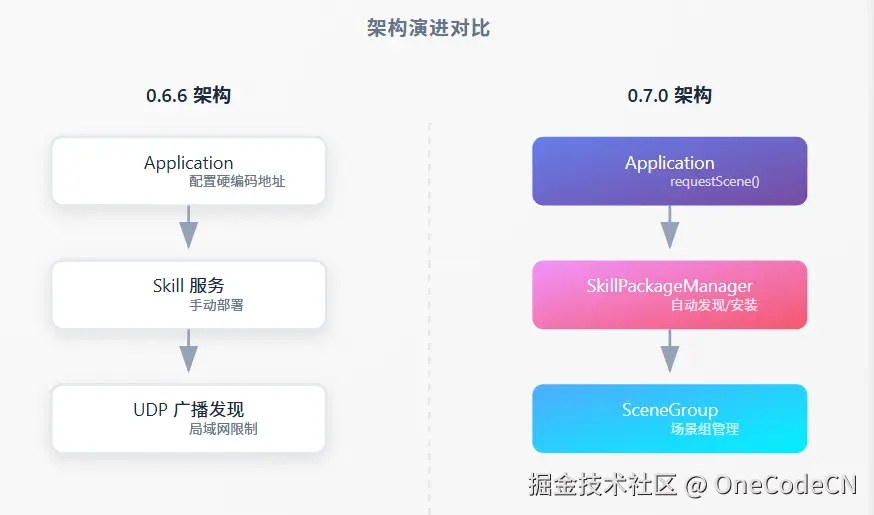 架构演进对比

0.6.6 架构

Application
配置硬编码地址

Skill 服务
手动部署

UDP 广播发现
局域网限制

0.7.0 架构

Application
requestScene()

SkillPackageManager
自动发现/安装

SceneGroup
场景组管理

掘金技术社区 @ OneCodeCN